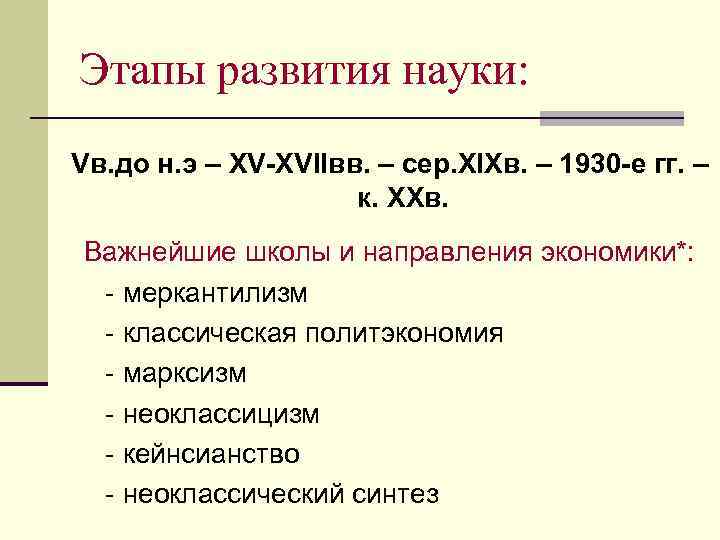 Этапы развития науки:

Vв.до н.э – XV-XVIIвв. – сер.XIXв. – 1930-е гг. – к. XXв.

Важнейшие школы и направления экономики*:
- меркантилизм
- классическая политэкономия
- марксизм
- неоклассицизм
- кейнсианство
- неоклассический синтез